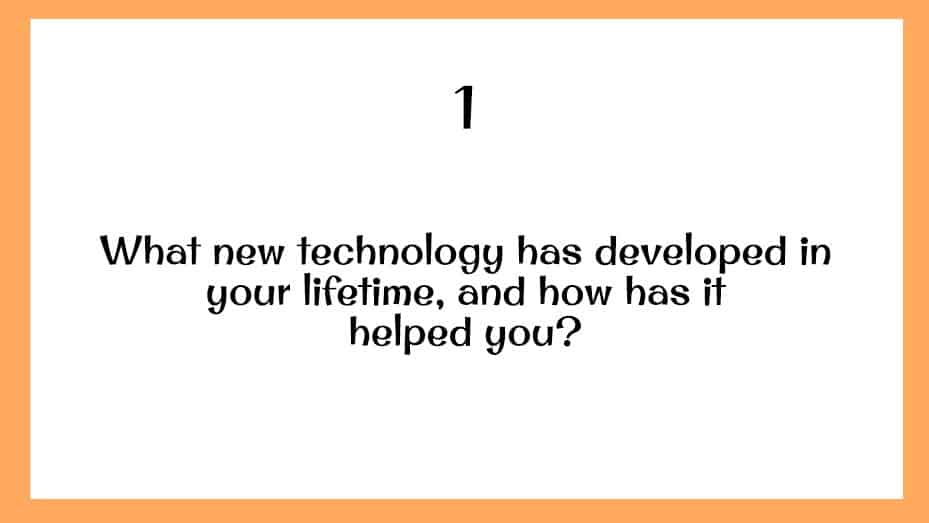 1

What new technology has developed in your lifetime, and how has it helped you?